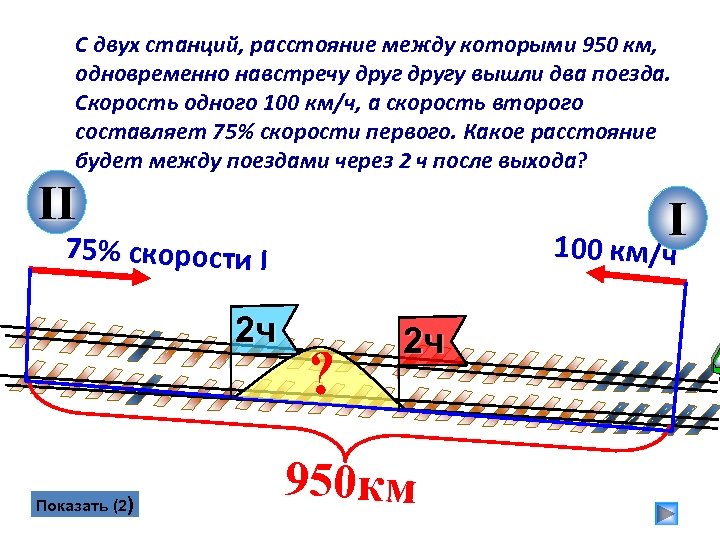 С двух станций, расстояние между которыми 950 км, одновременно навстречу друг другу вышли два поезда. Скорость одного 100 км/ч, а скорость второго составляет 75% скорости первого. Какое расстояние будет между поездами через 2 ч после выхода?

II

I

75% скорости I

100 км/ч

2ч

2ч

?

950км

Показать (2)